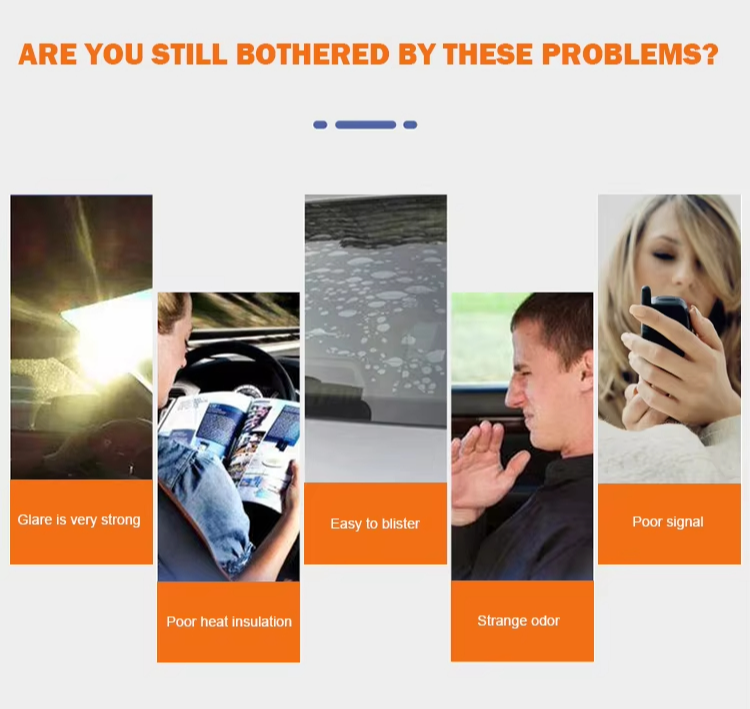 ARE YOU STILL BOTHERED BY THESE PROBLEMS?

Glare is very strong

Poor heat insulation

Easy to blister

Strange odor

Poor signal